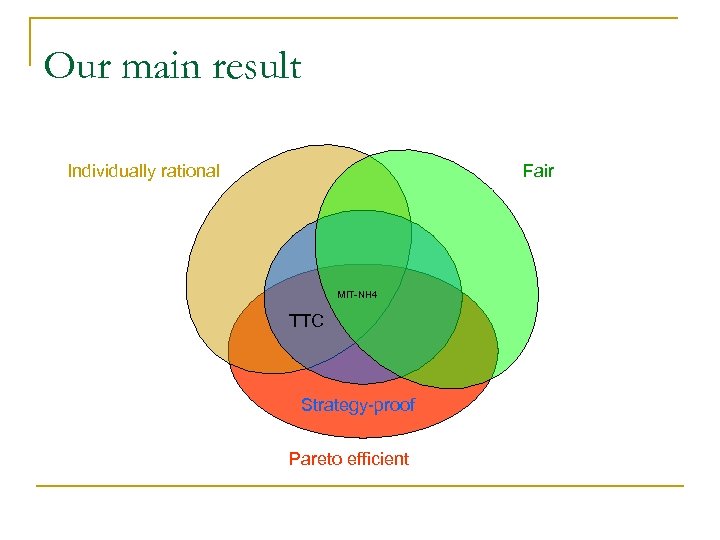 Our main result

Individually rational

Fair

MIT-NH4

TTC

Strategy-proof

Pareto efficient